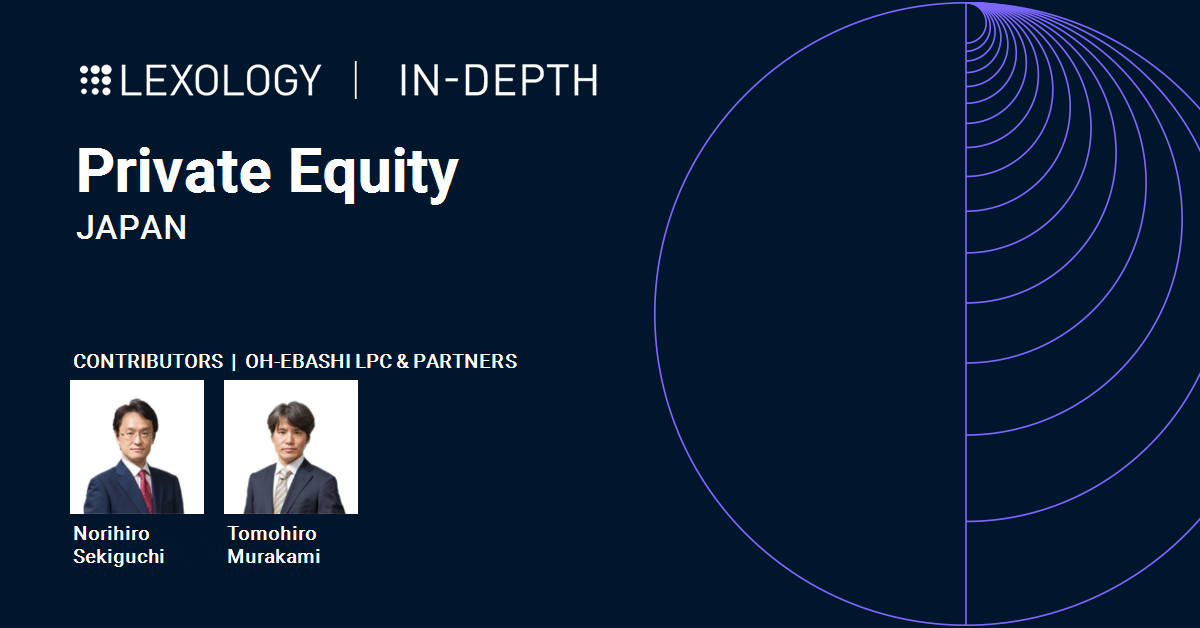 LEXOLOGY | IN-DEPTH

Private Equity

JAPAN

CONTRIBUTORS | OH-EBASHI LPC & PARTNERS

Norihiro Sekiguchi

Tomohiro Murakami